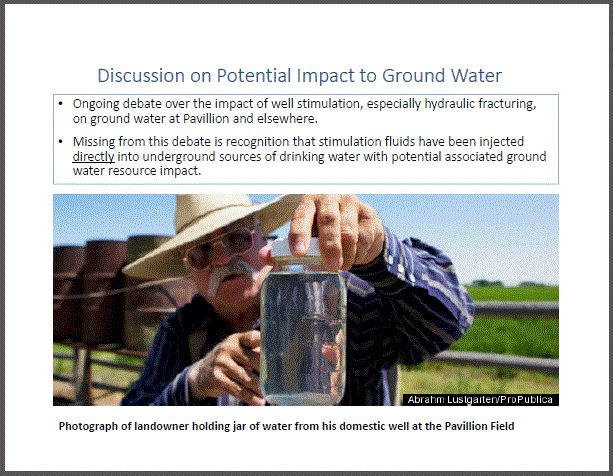 Discussion on Potential Impact to Ground Water

• Ongoing debate over the impact of well stimulation, especially hydraulic fracturing, on ground water at Pavillion and elsewhere.

• Missing from this debate is recognition that stimulation fluids have been injected directly into underground sources of drinking water with potential associated ground water resource impact.

Abrahm Lustgarten/ProPublica

Photograph of landowner holding jar of water from his domestic well at the Pavillion Field